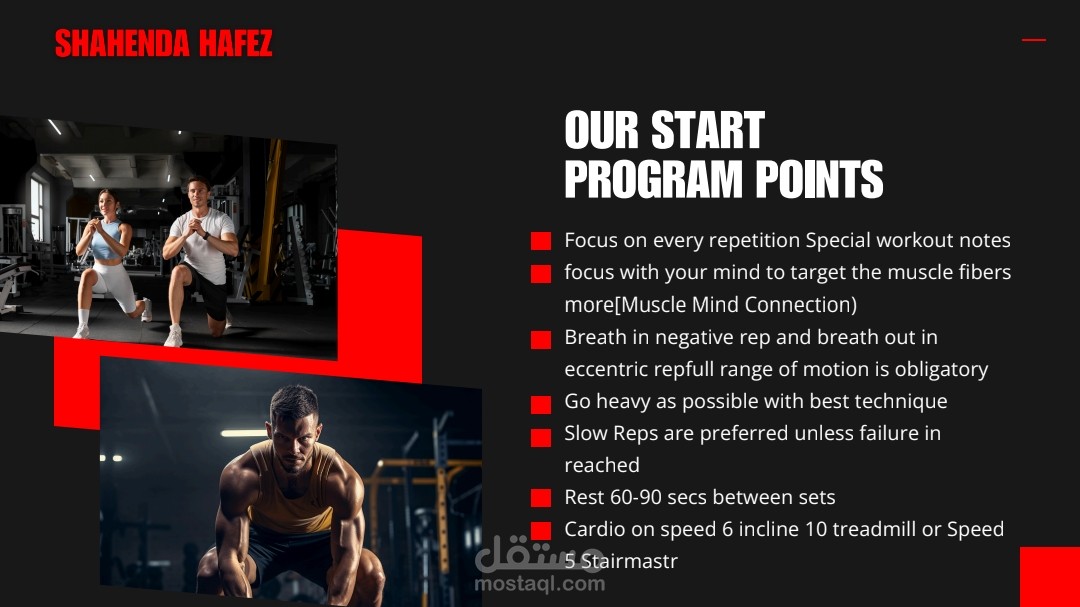 SHAHENDA HAFEZ

OUR START PROGRAM POINTS

Focus on every repetition Special workout notes
focus with your mind to target the muscle fibers more[Muscle Mind Connection)
Breath in negative rep and breath out in eccentric repfull range of motion is obligatory
Go heavy as possible with best technique
Slow Reps are preferred unless failure in reached
Rest 60-90 secs between sets
Cardio on speed 6 incline 10 treadmill or Speed 5 Stairmastr

مستقل
mostaql.com